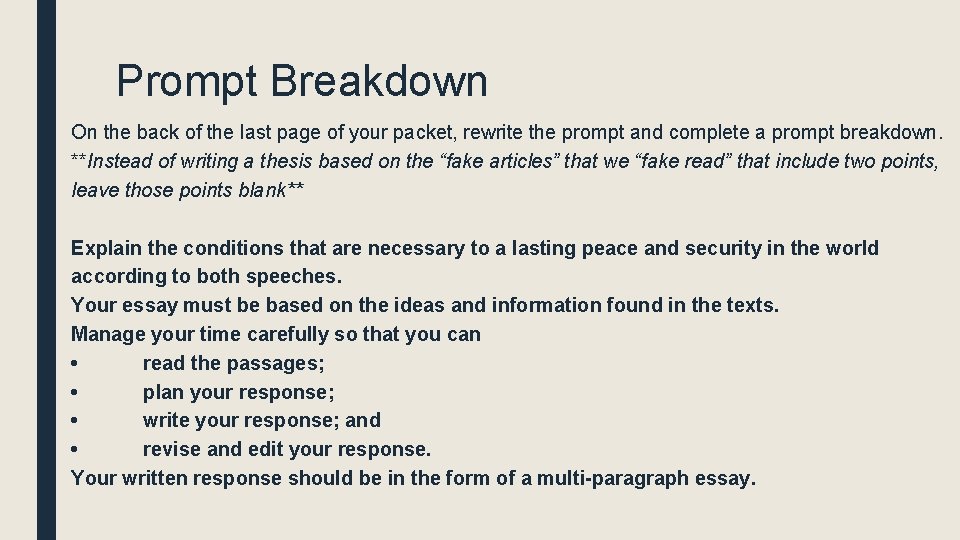 Prompt Breakdown

On the back of the last page of your packet, rewrite the prompt and complete a prompt breakdown. **Instead of writing a thesis based on the “fake articles” that we “fake read” that include two points, leave those points blank**

Explain the conditions that are necessary to a lasting peace and security in the world according to both speeches.
Your essay must be based on the ideas and information found in the texts.
Manage your time carefully so that you can
• read the passages;
• plan your response;
• write your response; and
• revise and edit your response.
Your written response should be in the form of a multi-paragraph essay.